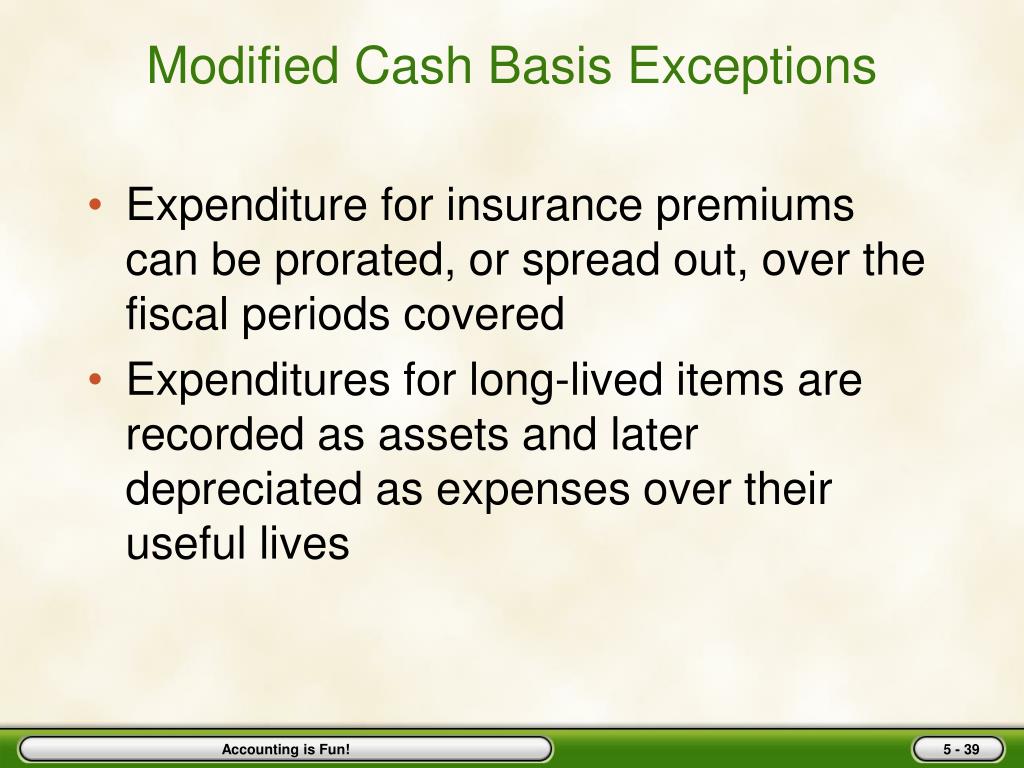 Modified Cash Basis Exceptions

• Expenditure for insurance premiums can be prorated, or spread out, over the fiscal periods covered

• Expenditures for long-lived items are recorded as assets and later depreciated as expenses over their useful lives

Accounting is Fun!

5 - 39